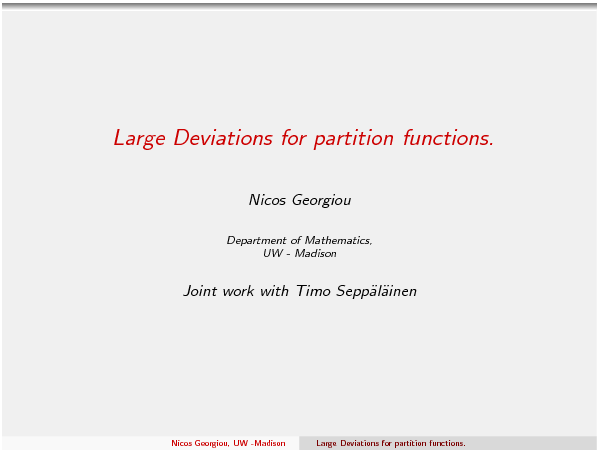 Large Deviations for partition functions.

Nicos Georgiou

Department of Mathematics,
UW - Madison

Joint work with Timo Seppäläinen

Nicos Georgiou, UW -Madison

Large Deviations for partition functions.